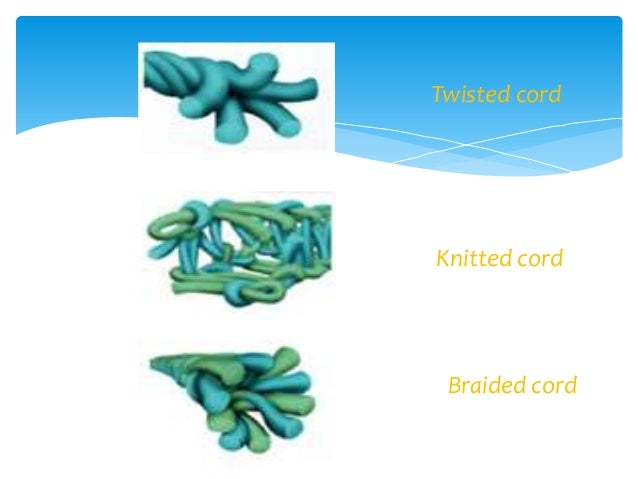 Twisted cord

Knitted cord

Braided cord